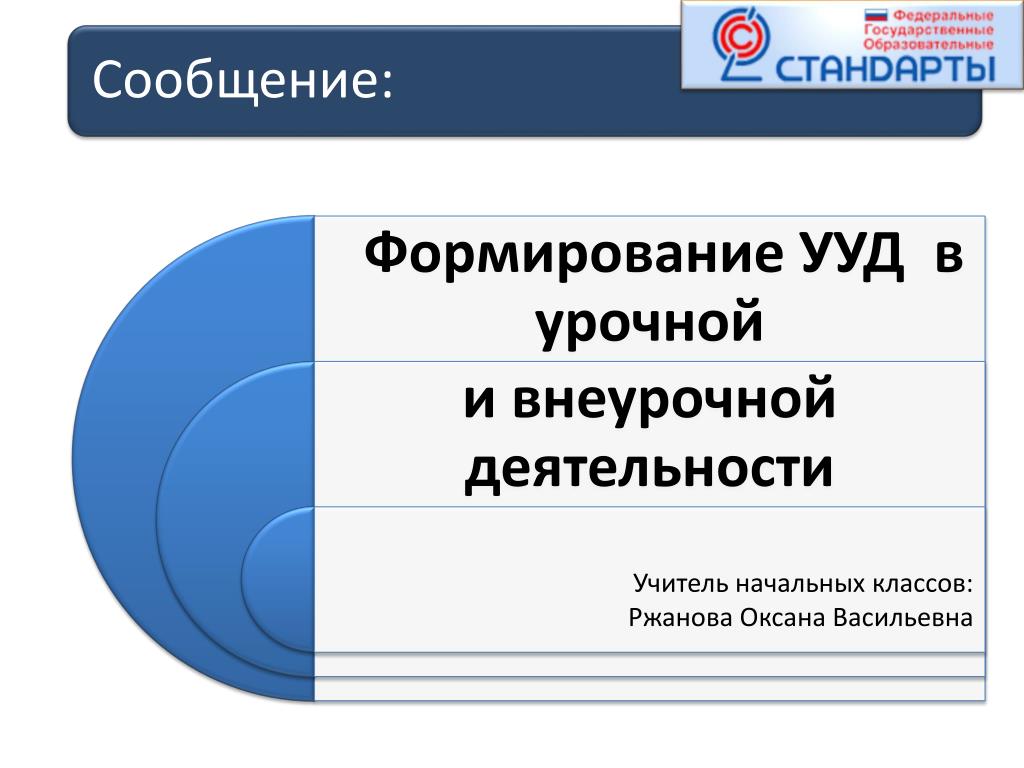 Сообщение:

Федеральные
Государственные
Образовательные
СТАНДАРТЫ

Формирование УУД в урочной
и внеурочной деятельности

Учитель начальных классов:
Ржанова Оксана Васильевна